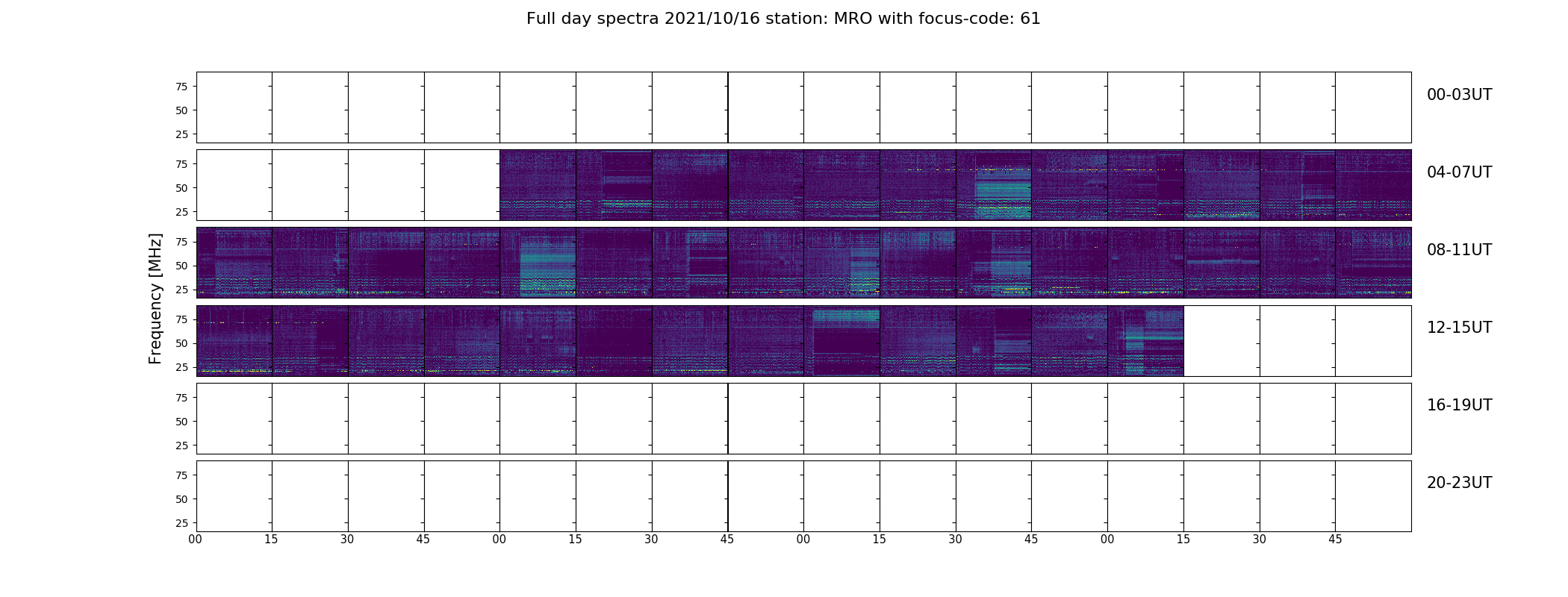 Full day spectra 2021/10/16 station: MRO with focus-code: 61

Frequency [MHz]

75
50
25
00-03UT

75
50
25
04-07UT

75
50
25
08-11UT

75
50
25
12-15UT

75
50
25
16-19UT

75
50
25
20-23UT

00 15 30 45 00 15 30 45 00 15 30 45 00 15 30 45